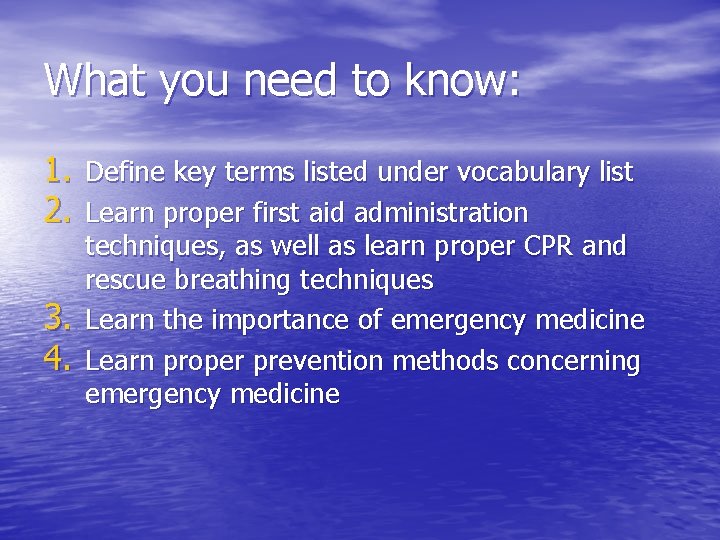 What you need to know:

1. Define key terms listed under vocabulary list
2. Learn proper first aid administration techniques, as well as learn proper CPR and rescue breathing techniques
3. Learn the importance of emergency medicine
4. Learn proper prevention methods concerning emergency medicine